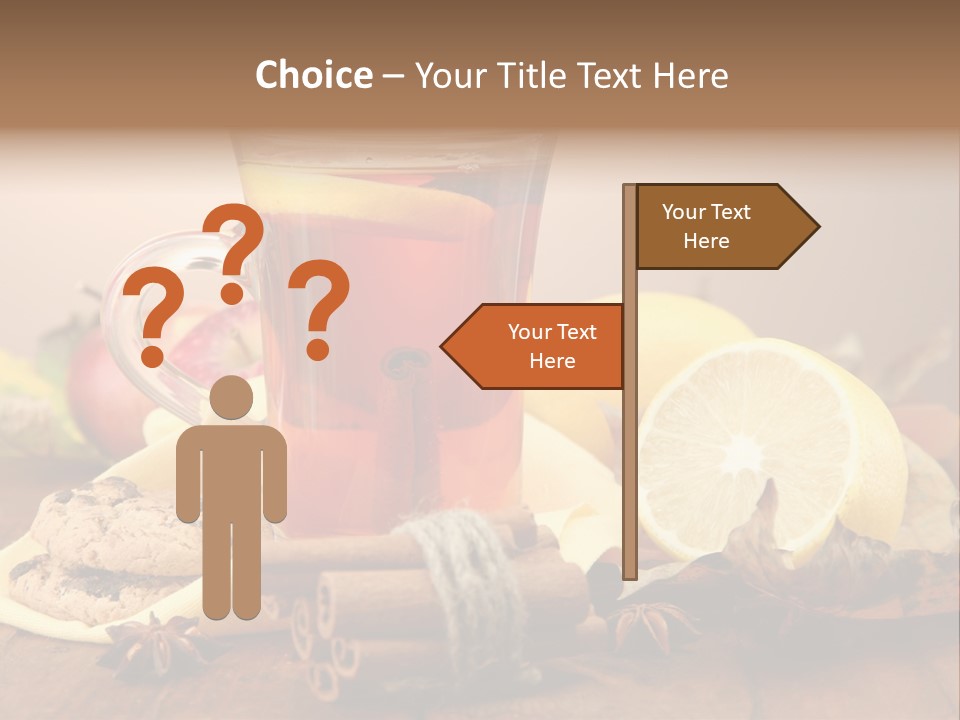 Choice – Your Title Text Here

? ? ?

Your Text Here

Your Text Here